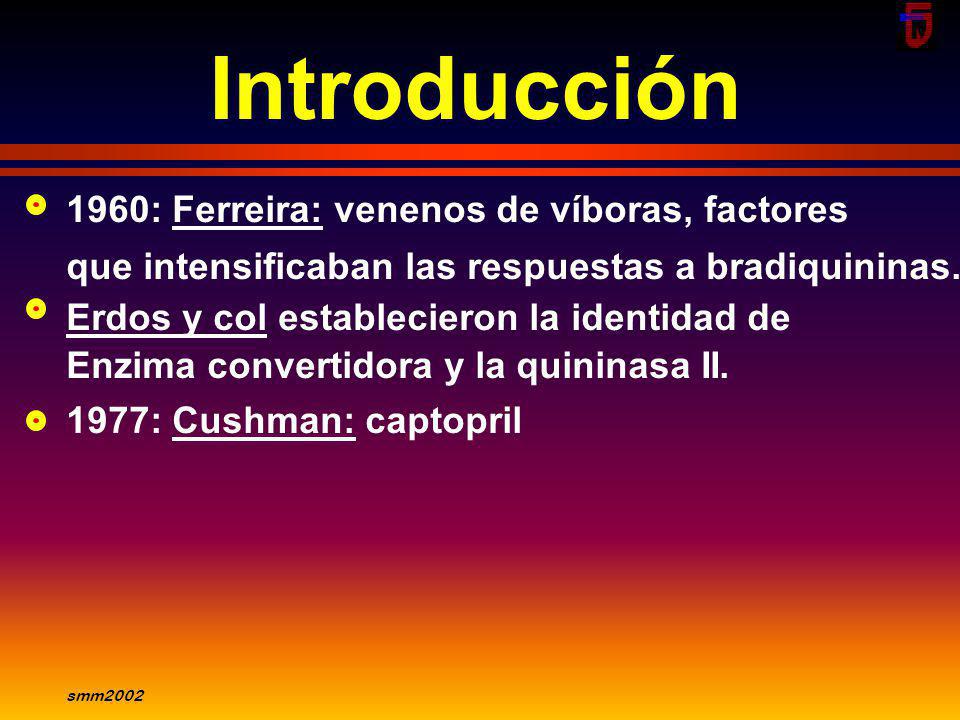 Introducción

1960: Ferreira: venenos de víboras, factores que intensificaban las respuestas a bradiquininas.

Erdos y col establecieron la identidad de Enzima convertidora y la quininasa II.

1977: Cushman: captopril

smm2002